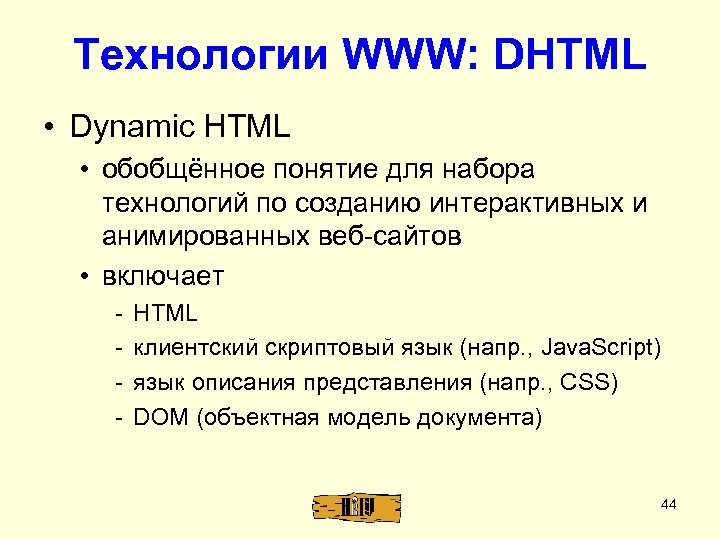 Технологии WWW: DHTML

• Dynamic HTML

• обобщённое понятие для набора технологий по созданию интерактивных и анимированных веб-сайтов

• включает

- HTML
- клиентский скриптовый язык (напр., JavaScript)
- язык описания представления (напр., CSS)
- DOM (объектная модель документа)

44